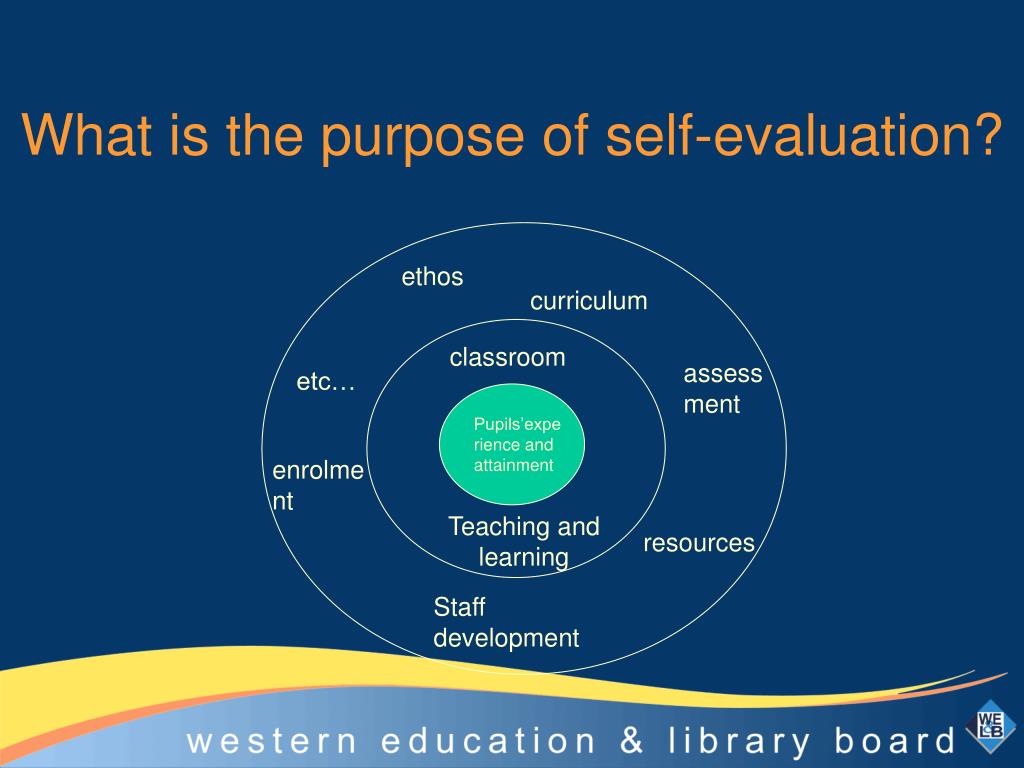 What is the purpose of self-evaluation?

ethos

curriculum

classroom

etc…

assessment

Pupils'experience and attainment

enrolment

Teaching and learning

resources

Staff development

western education & library board

WE LB